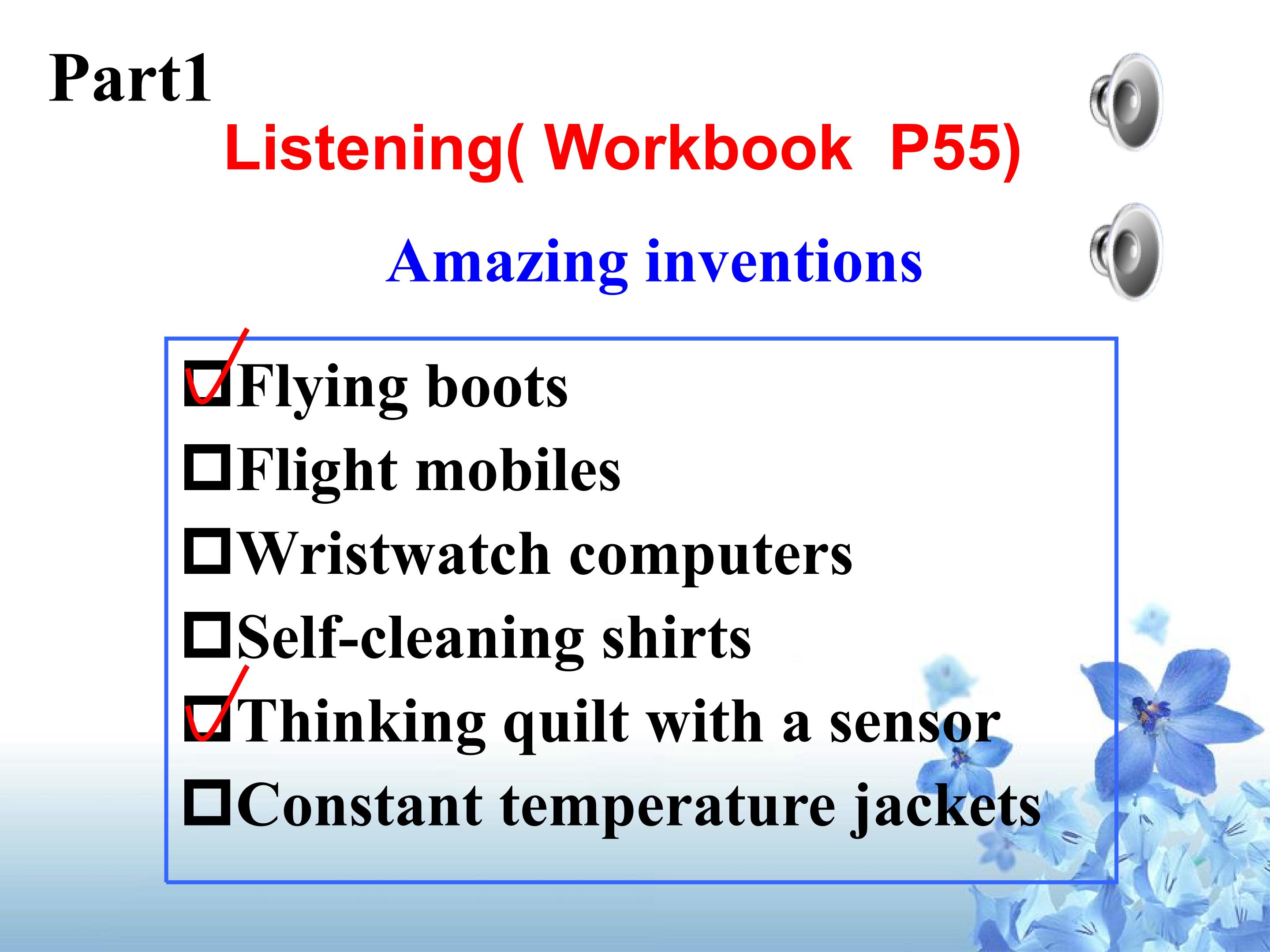 Part1

Listening( Workbook P55)

Amazing inventions

☑Flying boots
☐Flight mobiles
☐Wristwatch computers
☐Self-cleaning shirts
☑Thinking quilt with a sensor
☐Constant temperature jackets